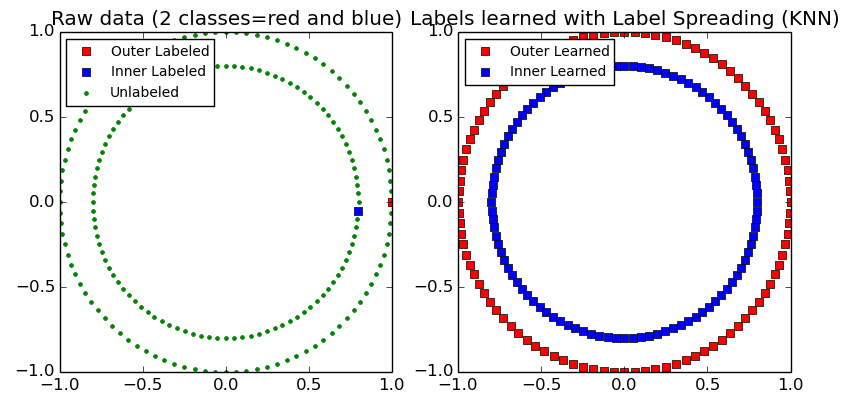 Raw data (2 classes=red and blue)

Outer Labeled
Inner Labeled
Unlabeled

1.0
0.5
0.0
−0.5
−1.0
−1.0 −0.5 0.0 0.5 1.0

Labels learned with Label Spreading (KNN)

Outer Learned
Inner Learned

1.0
0.5
0.0
−0.5
−1.0
−1.0 −0.5 0.0 0.5 1.0